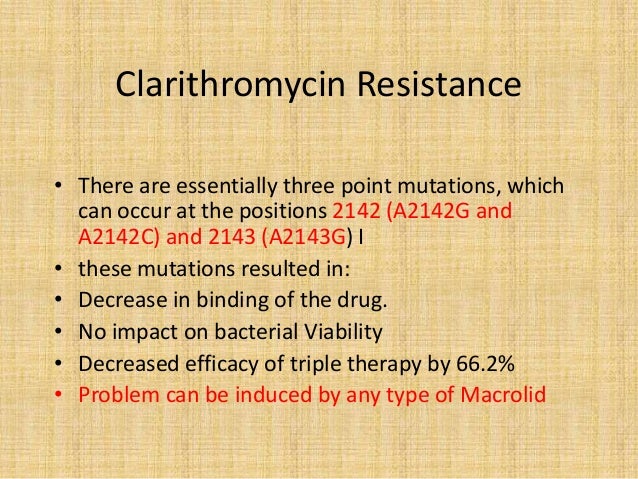 Clarithromycin Resistance

• There are essentially three point mutations, which can occur at the positions 2142 (A2142G and A2142C) and 2143 (A2143G) I
• these mutations resulted in:
• Decrease in binding of the drug.
• No impact on bacterial Viability
• Decreased efficacy of triple therapy by 66.2%
• Problem can be induced by any type of Macrolid